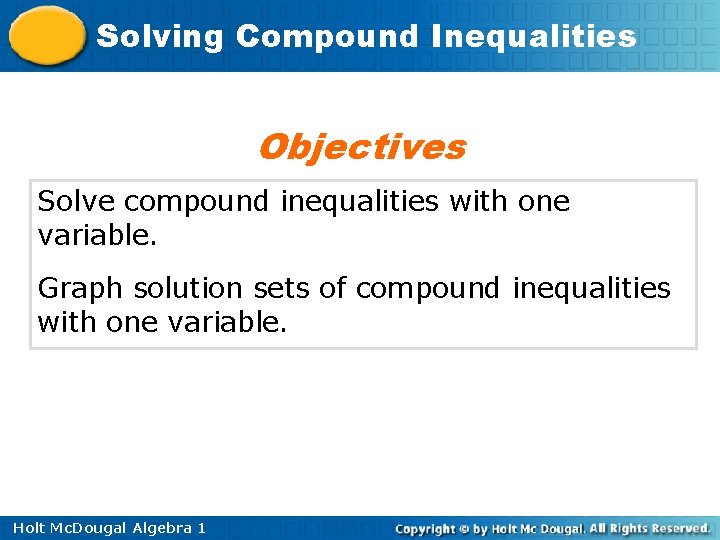 Solving Compound Inequalities

Objectives

Solve compound inequalities with one variable.

Graph solution sets of compound inequalities with one variable.

Holt McDougal Algebra 1

Copyright © by Holt Mc Dougal. All Rights Reserved.